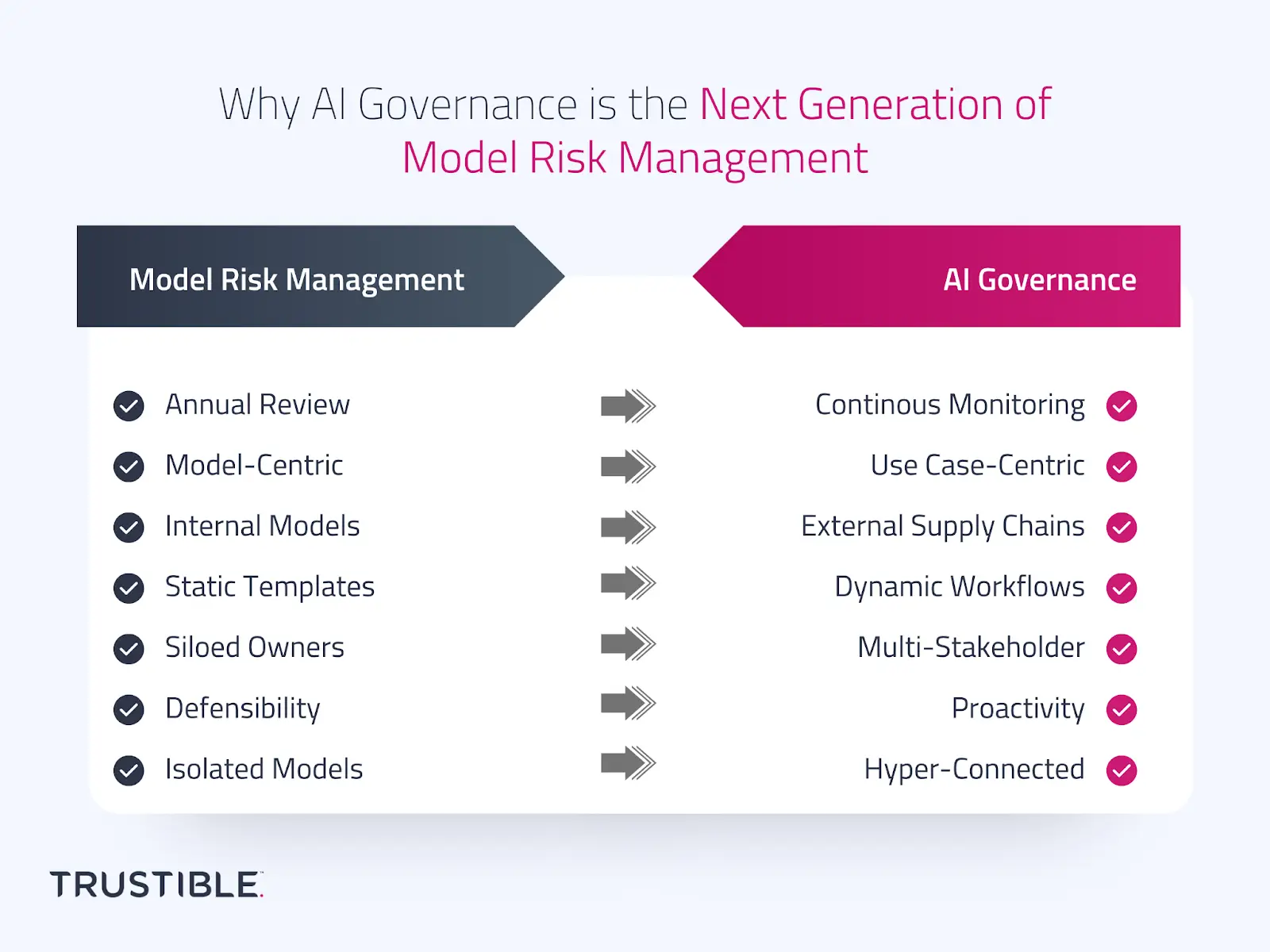 Why AI Governance is the Next Generation of Model Risk Management

| Model Risk Management | AI Governance |
|---|---|
| Annual Review | Continous Monitoring |
| Model-Centric | Use Case-Centric |
| Internal Models | External Supply Chains |
| Static Templates | Dynamic Workflows |
| Siloed Owners | Multi-Stakeholder |
| Defensibility | Proactivity |
| Isolated Models | Hyper-Connected |

TRUSTIBLE.